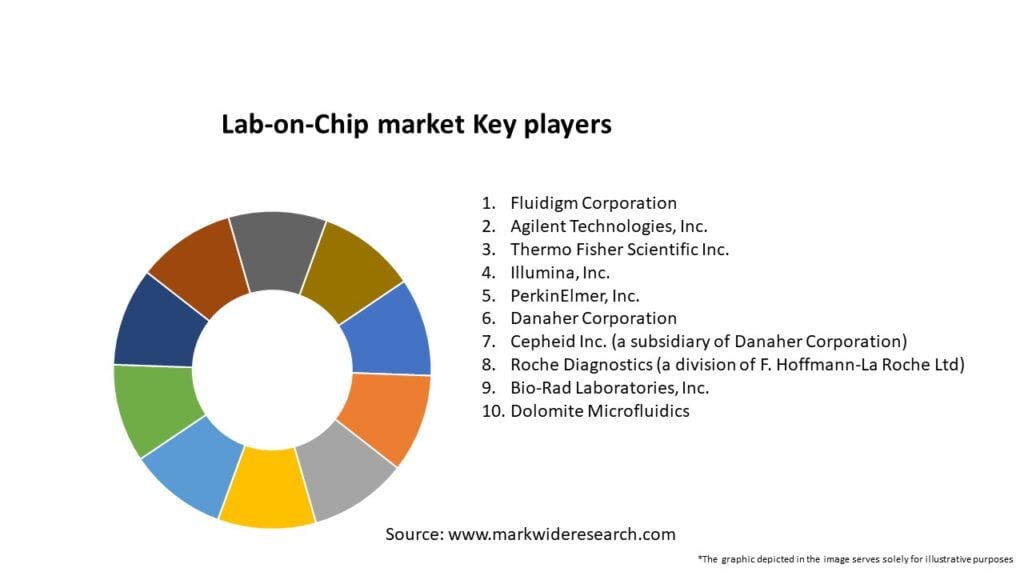 Lab-on-Chip market Key players

1. Fluidigm Corporation
2. Agilent Technologies, Inc.
3. Thermo Fisher Scientific Inc.
4. Illumina, Inc.
5. PerkinElmer, Inc.
6. Danaher Corporation
7. Cepheid Inc. (a subsidiary of Danaher Corporation)
8. Roche Diagnostics (a division of F. Hoffmann-La Roche Ltd)
9. Bio-Rad Laboratories, Inc.
10. Dolomite Microfluidics

Source: www.markwideresearch.com

*The graphic depicted in the image serves solely for illustrative purposes